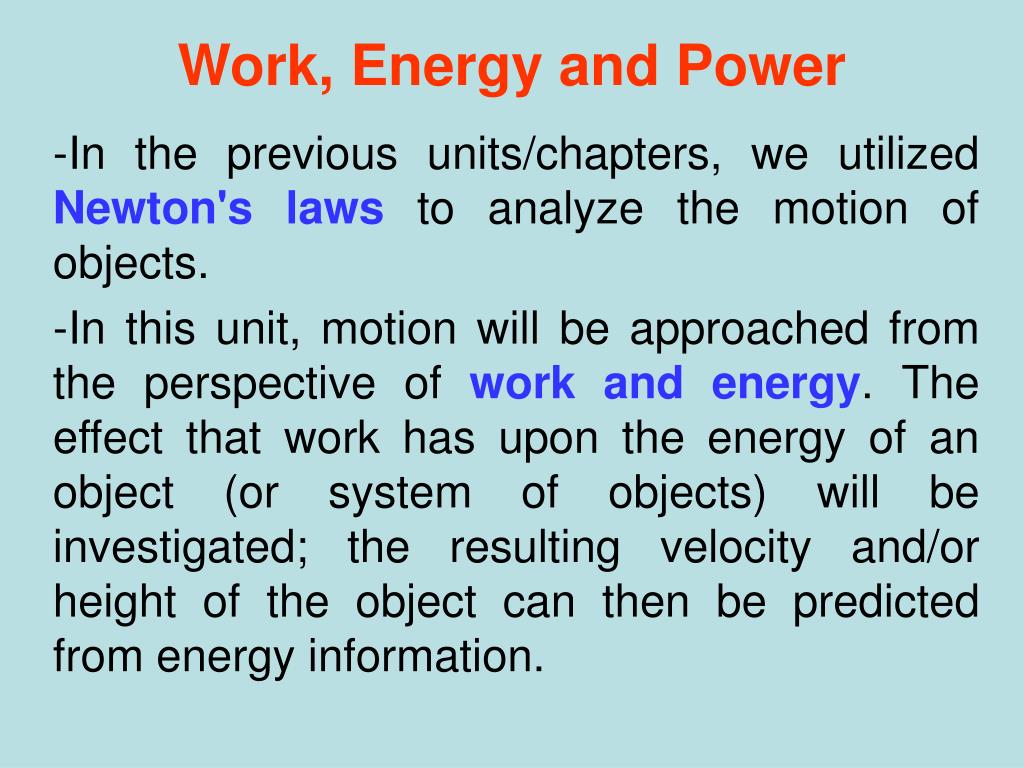 Work, Energy and Power

-In the previous units/chapters, we utilized Newton's laws to analyze the motion of objects.

-In this unit, motion will be approached from the perspective of work and energy. The effect that work has upon the energy of an object (or system of objects) will be investigated; the resulting velocity and/or height of the object can then be predicted from energy information.